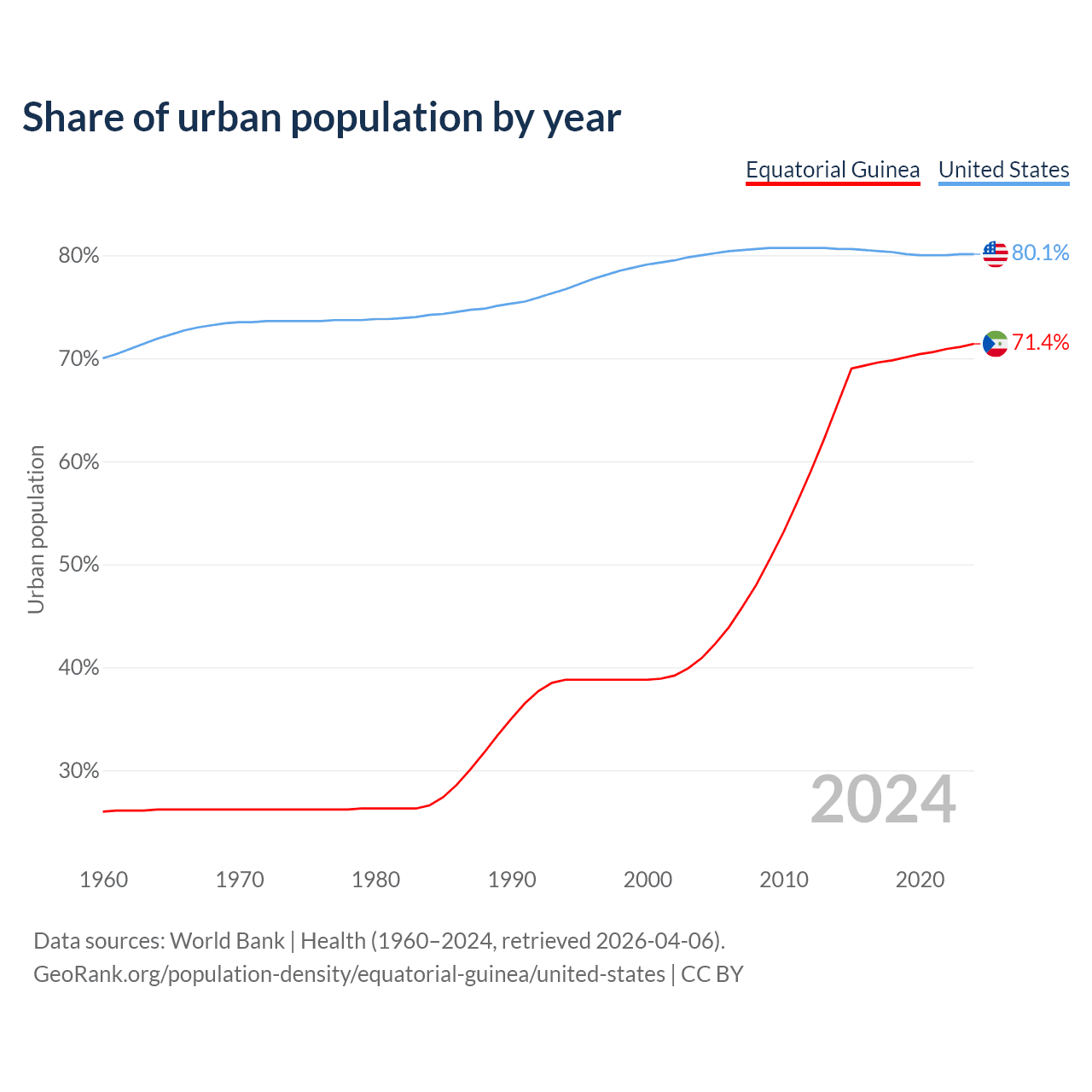 Share of urban population by year

Equatorial Guinea United States

80%
70%
60%
50%
40%
30%

Urban population

80.1%
71.4%

2024

1960 1970 1980 1990 2000 2010 2020

Data sources: World Bank | Health (1960–2024, retrieved 2026-04-06).
GeoRank.org/population-density/equatorial-guinea/united-states | CC BY